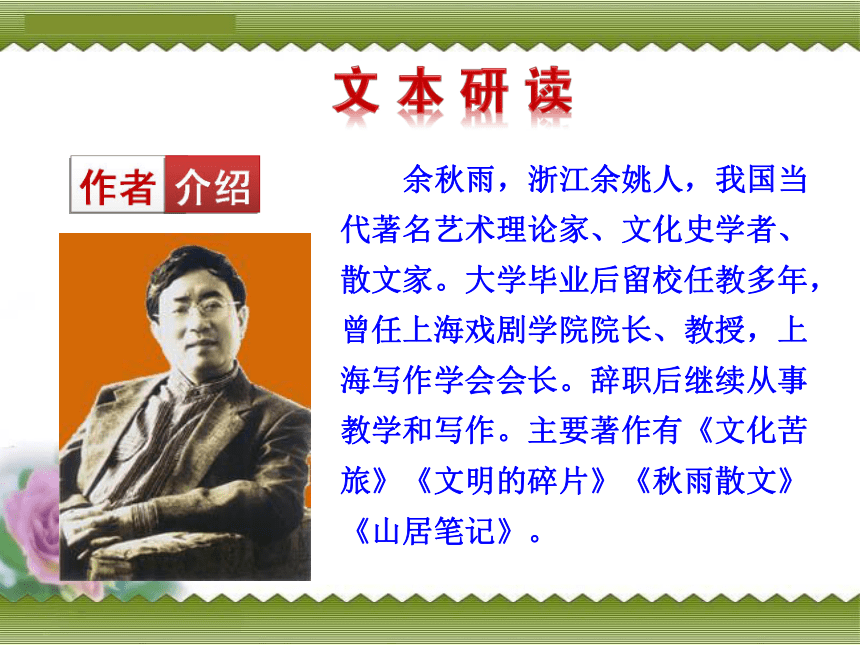 文本研读

作者介绍

余秋雨，浙江余姚人，我国当代著名艺术理论家、文化史学者、散文家。大学毕业后留校任教多年，曾任上海戏剧学院院长、教授，上海写作学会会长。辞职后继续从事教学和写作。主要著作有《文化苦旅》《文明的碎片》《秋雨散文》《山居笔记》。